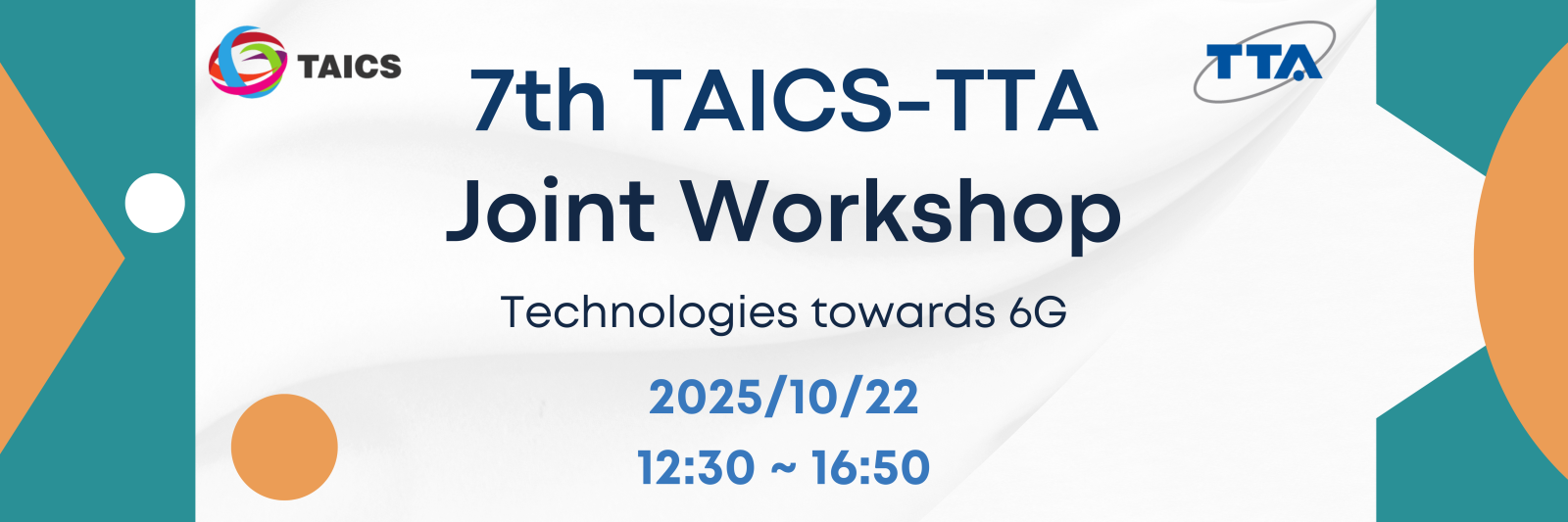 TAICS

TTA

7th TAICS-TTA Joint Workshop

Technologies towards 6G

2025/10/22

12:30 ~ 16:50